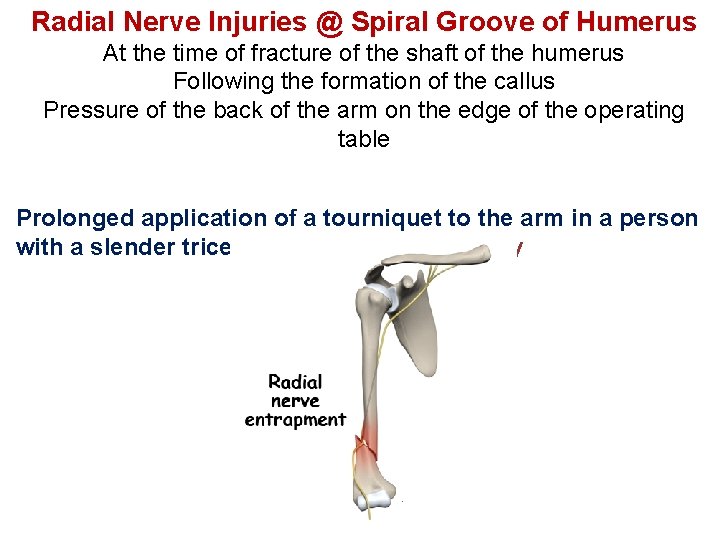 Radial Nerve Injuries @ Spiral Groove of Humerus

At the time of fracture of the shaft of the humerus
Following the formation of the callus
Pressure of the back of the arm on the edge of the operating table

Prolonged application of a tourniquet to the arm in a person with a slender trice

Radial nerve entrapment